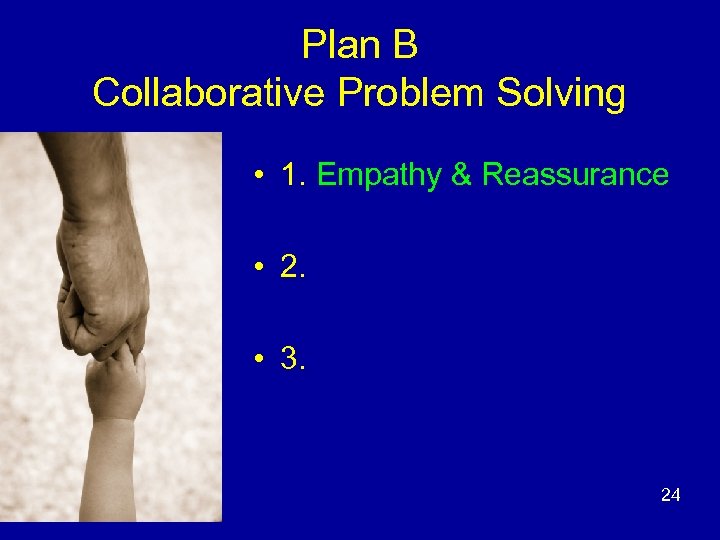 Plan B
Collaborative Problem Solving

• 1. Empathy & Reassurance

• 2.

• 3.

24